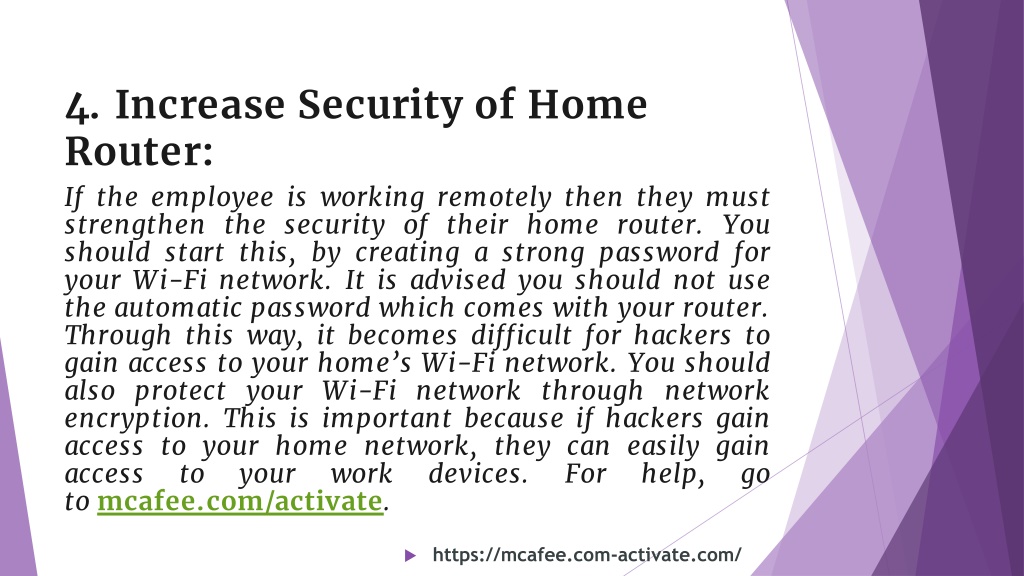 4. Increase Security of Home Router:

If the employee is working remotely then they must strengthen the security of their home router. You should start this, by creating a strong password for your Wi-Fi network. It is advised you should not use the automatic password which comes with your router. Through this way, it becomes difficult for hackers to gain access to your home's Wi-Fi network. You should also protect your Wi-Fi network through network encryption. This is important because if hackers gain access to your home network, they can easily gain access to your work devices. For help, go to mcafee.com/activate.

https://mcafee.com-activate.com/